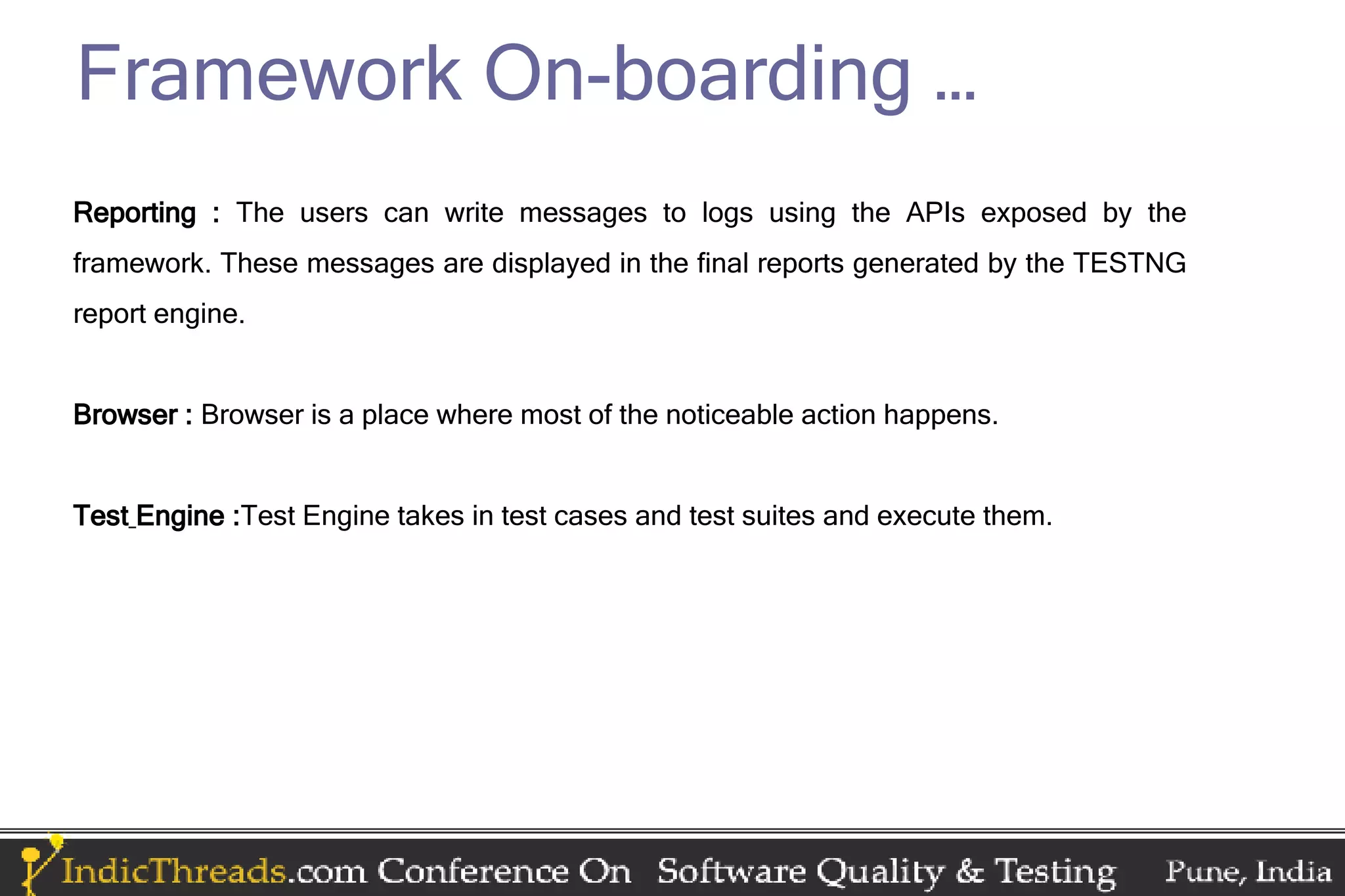 Framework On-boarding …

Reporting : The users can write messages to logs using the APIs exposed by the framework. These messages are displayed in the final reports generated by the TESTNG report engine.

Browser : Browser is a place where most of the noticeable action happens.

Test_Engine :Test Engine takes in test cases and test suites and execute them.

IndicThreads.com Conference On Software Quality & Testing Pune, India